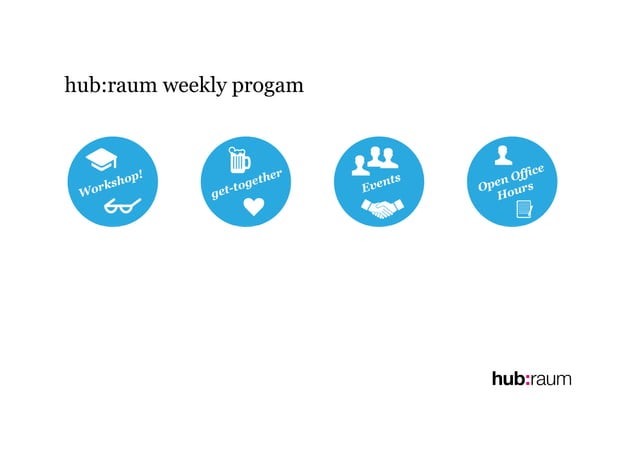 hub:raum weekly progam

Workshop!

get-together

Events

Open Office Hours

hub:raum